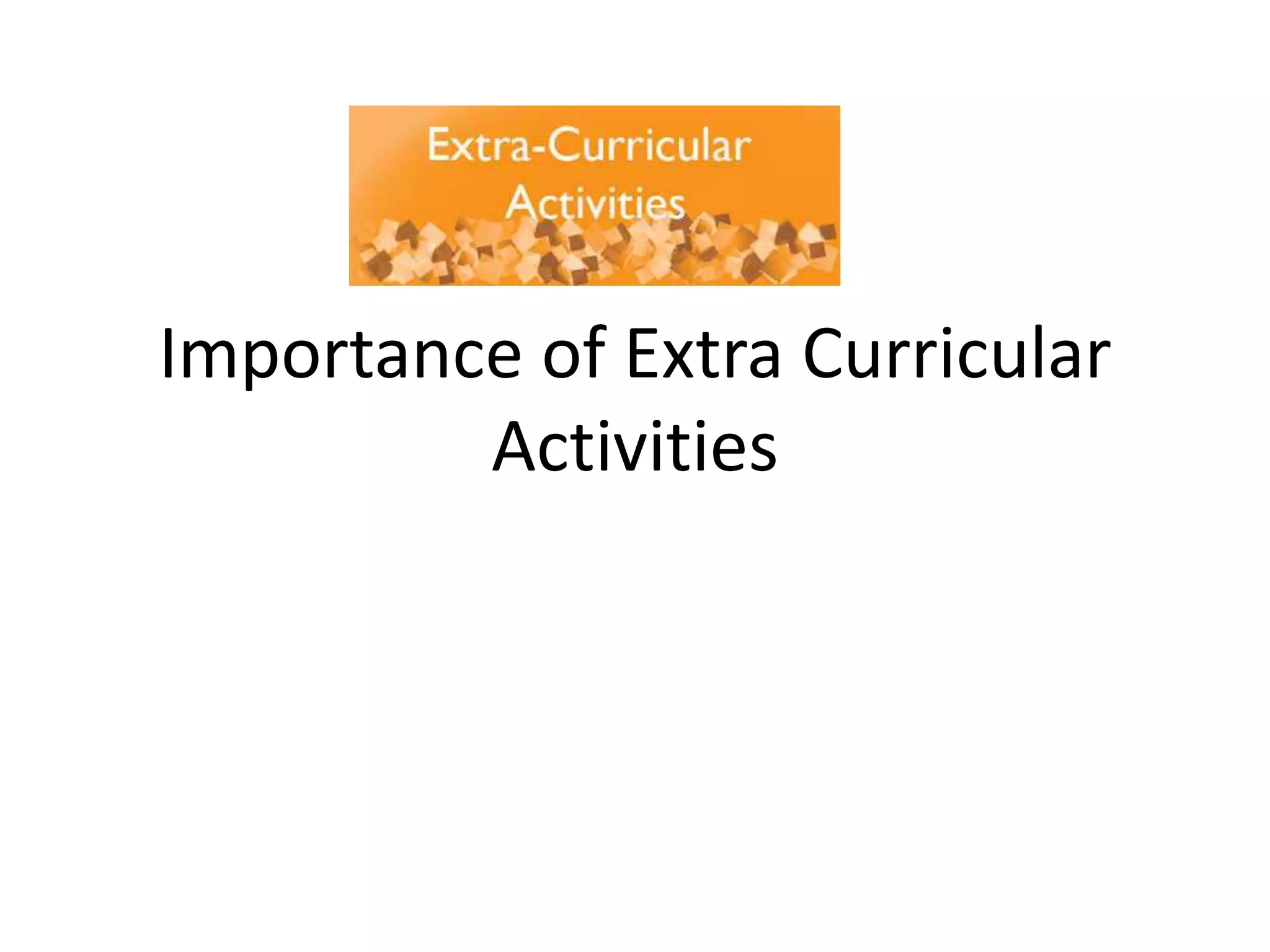 Extra-Curricular Activities

Importance of Extra Curricular Activities